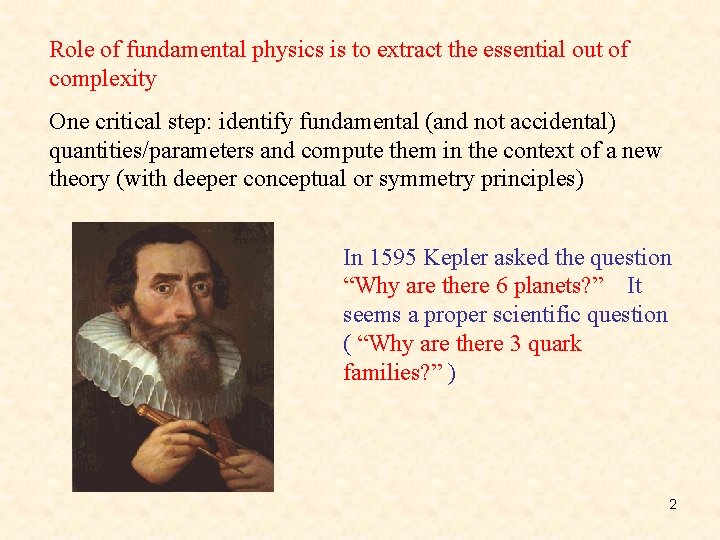 Role of fundamental physics is to extract the essential out of complexity

One critical step: identify fundamental (and not accidental) quantities/parameters and compute them in the context of a new theory (with deeper conceptual or symmetry principles)

In 1595 Kepler asked the question “Why are there 6 planets?” It seems a proper scientific question ( “Why are there 3 quark families?” )

2